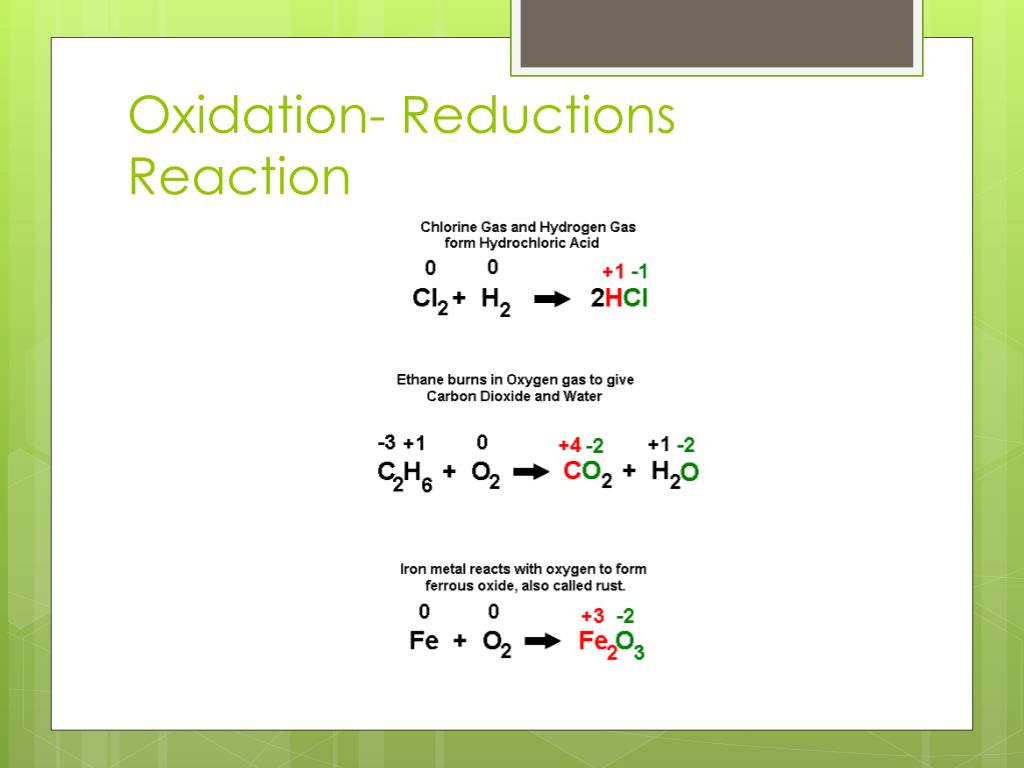 Oxidation- Reductions Reaction

Chlorine Gas and Hydrogen Gas form Hydrochloric Acid

0 0 +1 -1

$Cl_2 + H_2 \rightarrow 2HCl$

Ethane burns in Oxygen gas to give Carbon Dioxide and Water

-3 +1 0 +4 -2 +1 -2

$C_2H_6 + O_2 \rightarrow CO_2 + H_2O$

Iron metal reacts with oxygen to form ferrous oxide, also called rust.

0 0 +3 -2

$Fe + O_2 \rightarrow Fe_2O_3$